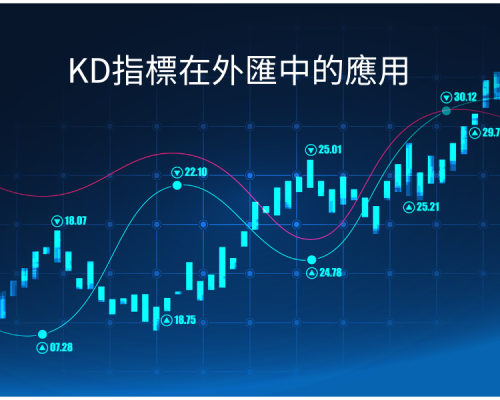 KD指標在外匯中的應用

30.12

29.7

25.01

22.10

25.21

18.07

24.78

18.75

07.28